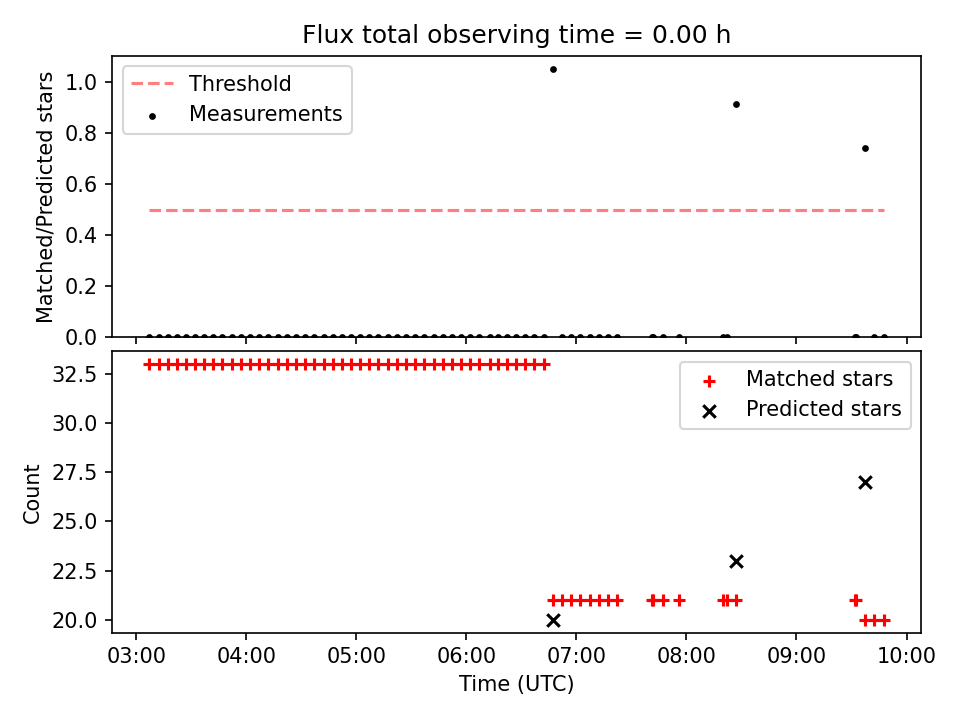 Flux total observing time = 0.00 h

Threshold
Measurements

Matched/Predicted stars

1.0
0.8
0.6
0.4
0.2
0.0

Matched stars
Predicted stars

Count

32.5
30.0
27.5
25.0
22.5
20.0

03:00 04:00 05:00 06:00 07:00 08:00 09:00 10:00

Time (UTC)